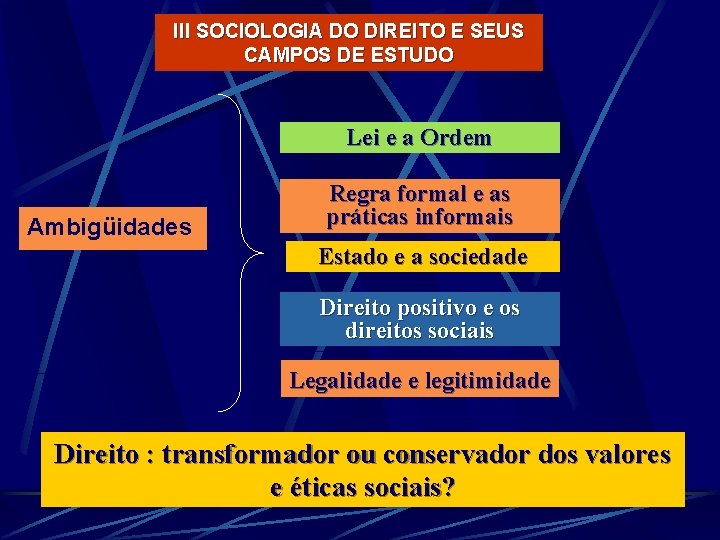 III SOCIOLOGIA DO DIREITO E SEUS CAMPOS DE ESTUDO

Ambigüidades

Lei e a Ordem

Regra formal e as práticas informais

Estado e a sociedade

Direito positivo e os direitos sociais

Legalidade e legitimidade

Direito : transformador ou conservador dos valores e éticas sociais?